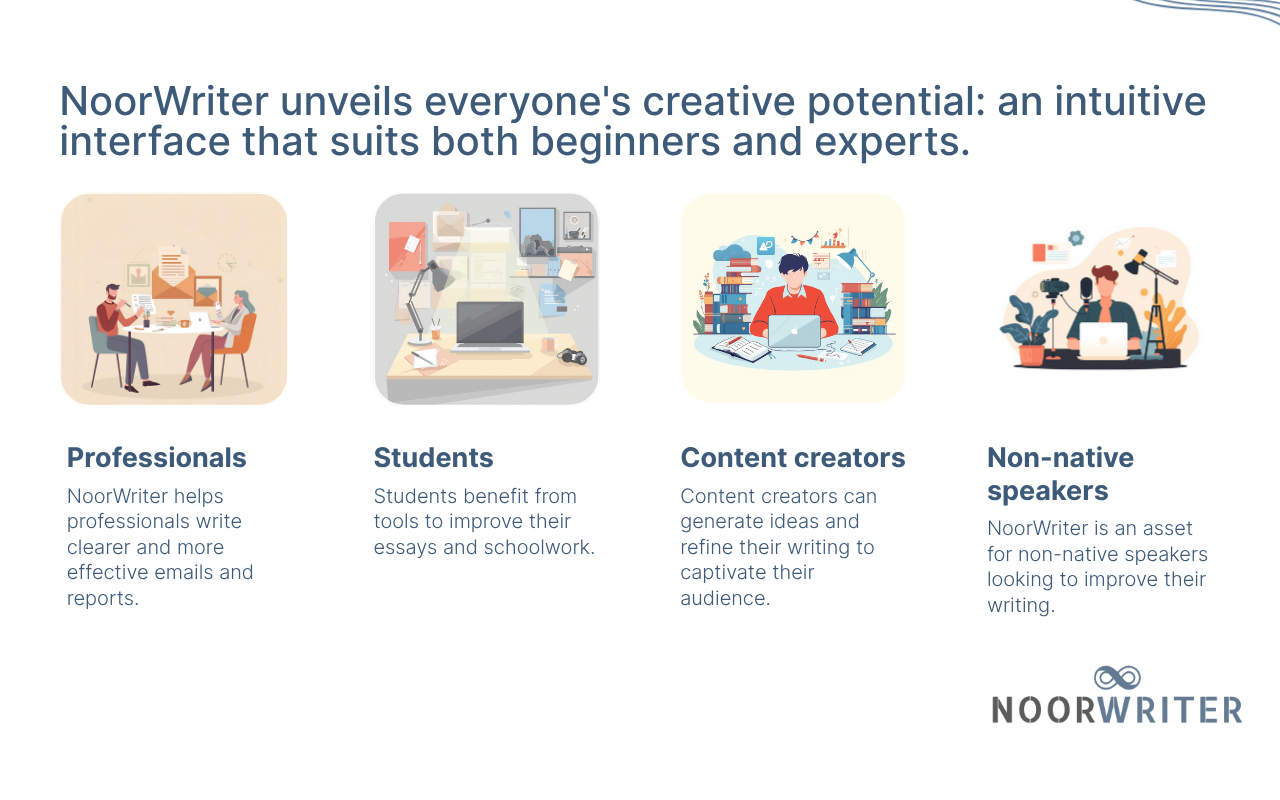 NoorWriter unveils everyone's creative potential: an intuitive interface that suits both beginners and experts.

Professionals

NoorWriter helps professionals write clearer and more effective emails and reports.

Students

Students benefit from tools to improve their essays and schoolwork.

Content creators

Content creators can generate ideas and refine their writing to captivate their audience.

Non-native speakers

NoorWriter is an asset for non-native speakers looking to improve their writing.

NOORWRITER